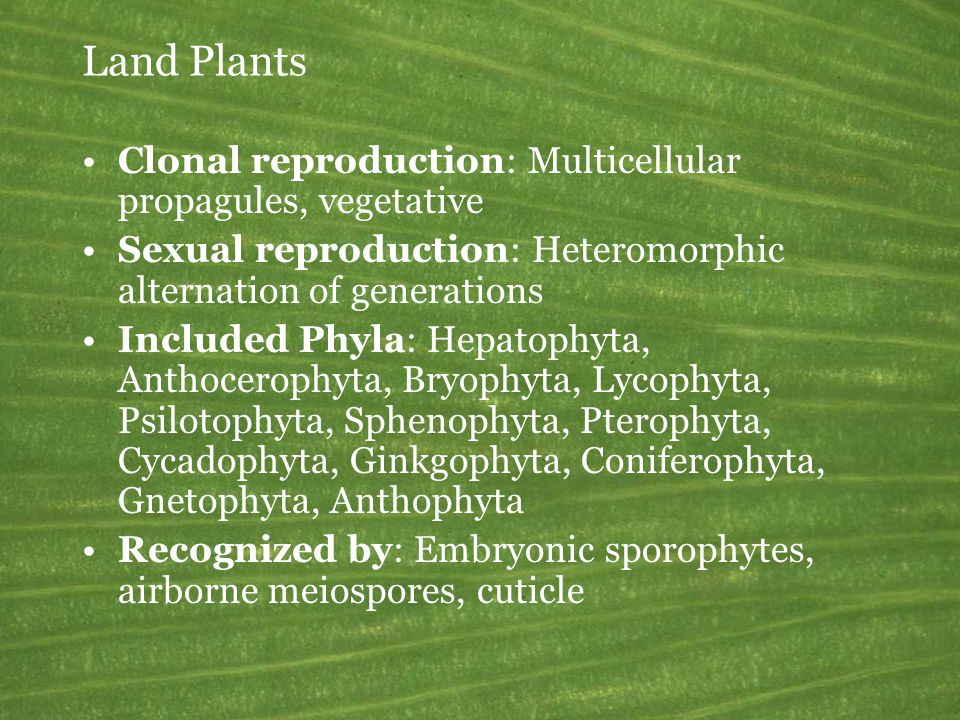 Land Plants

• Clonal reproduction: Multicellular propagules, vegetative
• Sexual reproduction: Heteromorphic alternation of generations
• Included Phyla: Hepatophyta, Anthocerophyta, Bryophyta, Lycophyta, Psilotophyta, Sphenophyta, Pterophyta, Cycadophyta, Ginkgophyta, Coniferophyta, Gnetophyta, Anthophyta
• Recognized by: Embryonic sporophytes, airborne meiospores, cuticle